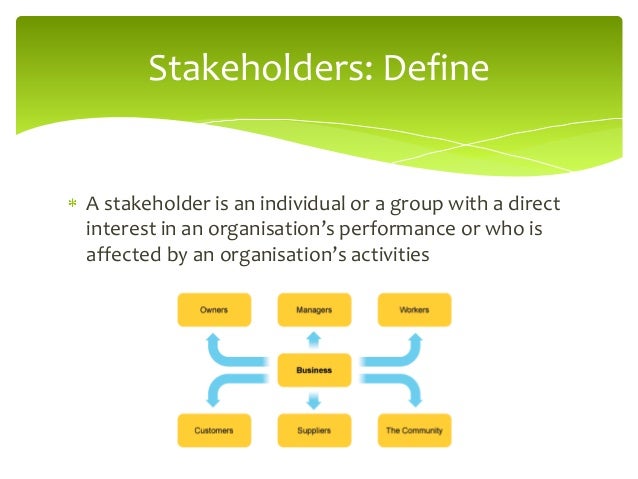 Stakeholders: Define

* A stakeholder is an individual or a group with a direct interest in an organisation's performance or who is affected by an organisation's activities

Owners

Managers

Workers

Business

Customers

Suppliers

The Community